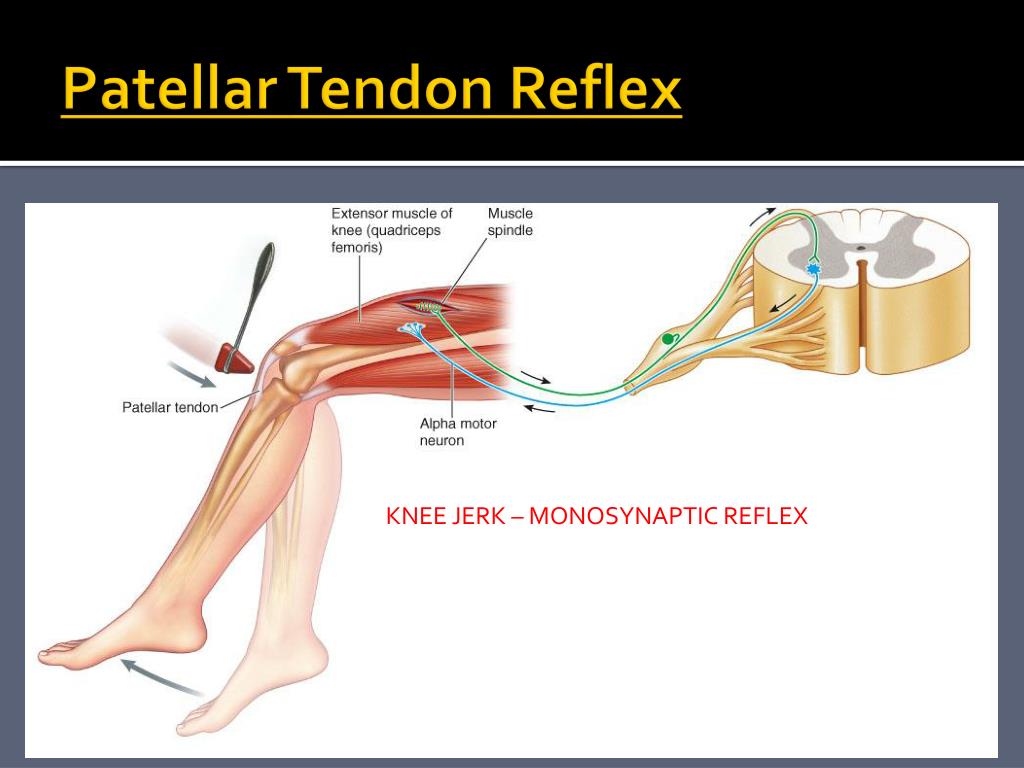 Patellar Tendon Reflex

Extensor muscle of knee (quadriceps femoris)

Muscle spindle

Patellar tendon

Alpha motor neuron

KNEE JERK – MONOSYNAPTIC REFLEX